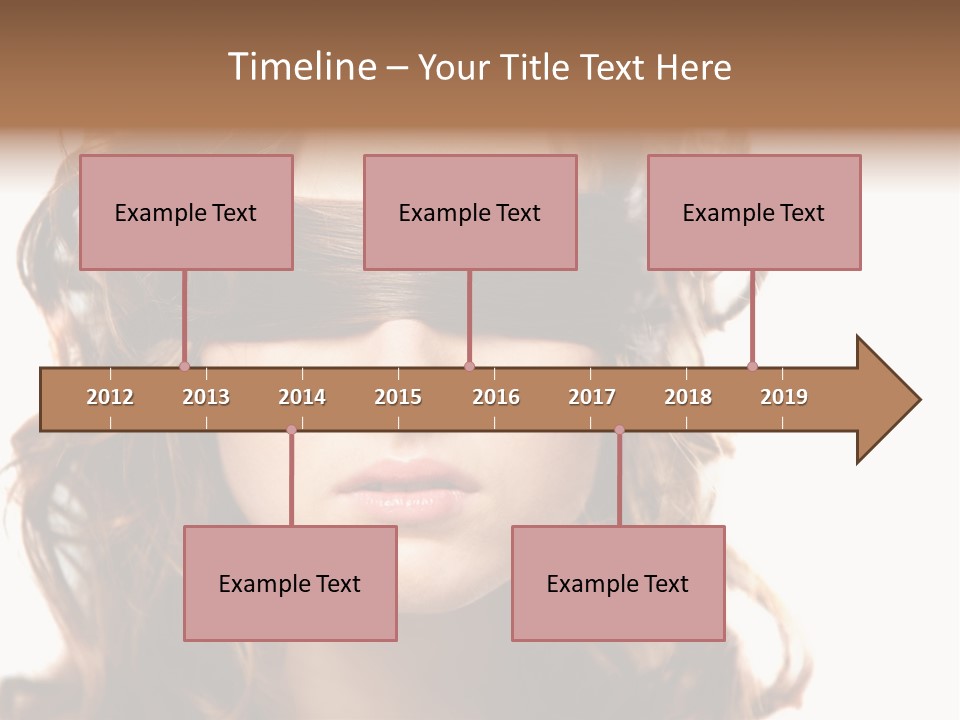 Timeline – Your Title Text Here

Example Text

Example Text

Example Text

2012 2013 2014 2015 2016 2017 2018 2019

Example Text

Example Text